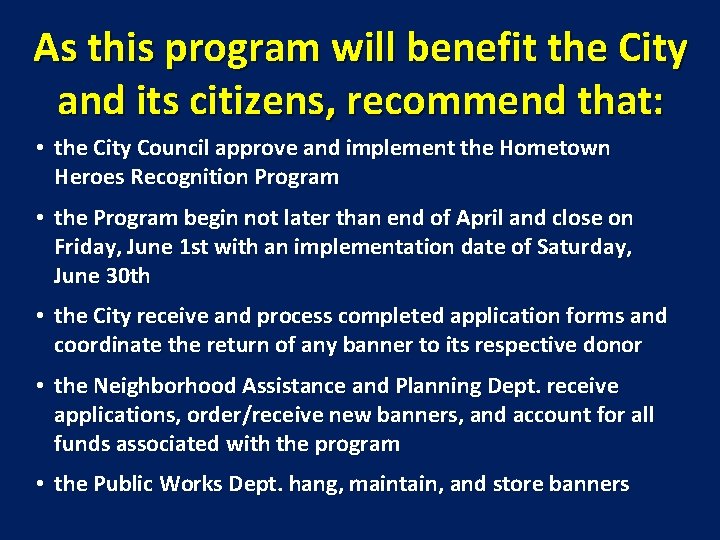 As this program will benefit the City and its citizens, recommend that:

• the City Council approve and implement the Hometown Heroes Recognition Program

• the Program begin not later than end of April and close on Friday, June 1st with an implementation date of Saturday, June 30th

• the City receive and process completed application forms and coordinate the return of any banner to its respective donor

• the Neighborhood Assistance and Planning Dept. receive applications, order/receive new banners, and account for all funds associated with the program

• the Public Works Dept. hang, maintain, and store banners